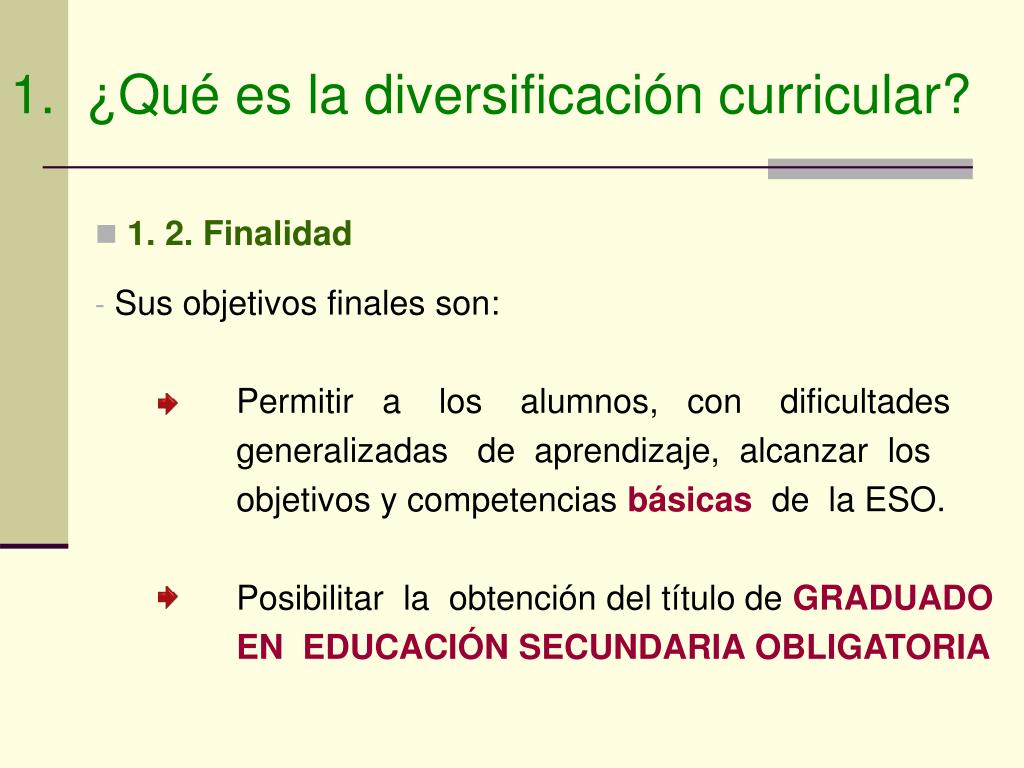 1. ¿Qué es la diversificación curricular?

1. 2. Finalidad

- Sus objetivos finales son:

Permitir a los alumnos, con dificultades generalizadas de aprendizaje, alcanzar los objetivos y competencias básicas de la ESO.

Posibilitar la obtención del título de GRADUADO EN EDUCACIÓN SECUNDARIA OBLIGATORIA